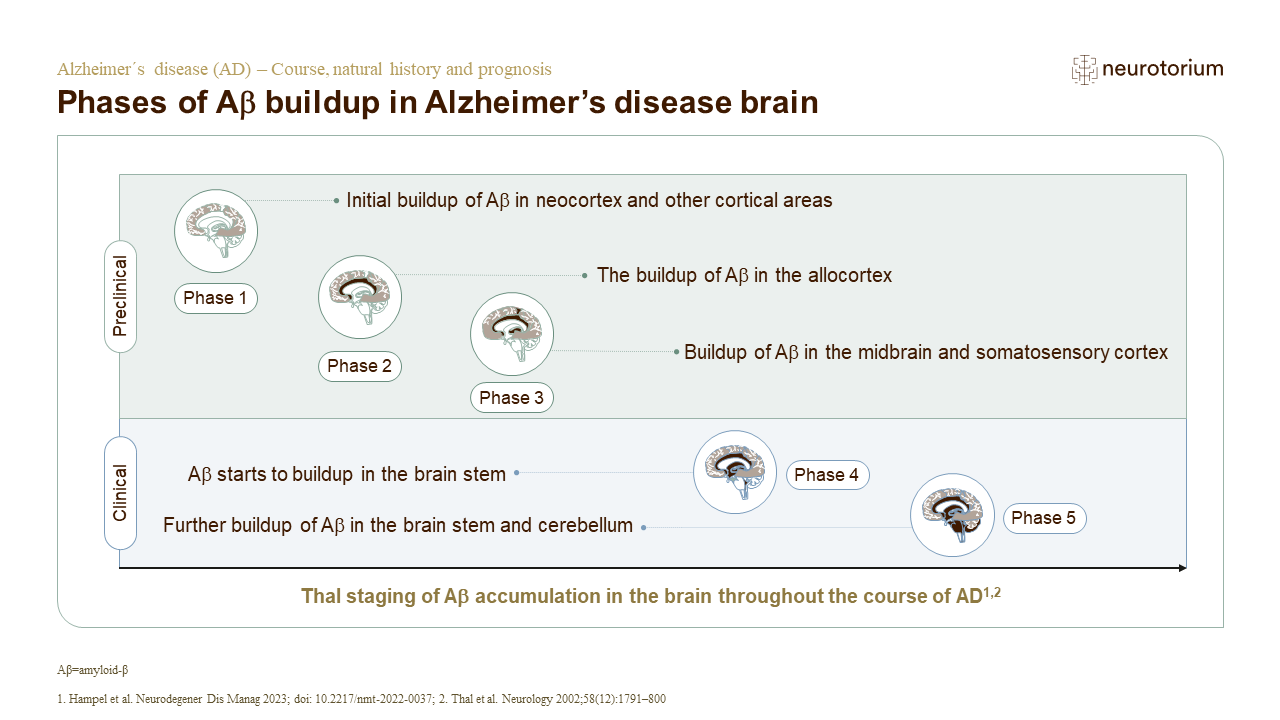 Alzheimer´s disease (AD) – Course, natural history and prognosis

neurotorium

Phases of Aβ buildup in Alzheimer's disease brain

Preclinical

Initial buildup of Aβ in neocortex and other cortical areas

Phase 1

The buildup of Aβ in the allocortex

Phase 2

Buildup of Aβ in the midbrain and somatosensory cortex

Phase 3

Clinical

Aβ starts to buildup in the brain stem

Phase 4

Further buildup of Aβ in the brain stem and cerebellum

Phase 5

Thal staging of Aβ accumulation in the brain throughout the course of AD$^{1,2}$

Aβ=amyloid-β

1. Hampel et al. Neurodegener Dis Manag 2023; doi: 10.2217/nmt-2022-0037; 2. Thal et al. Neurology 2002;58(12):1791–800